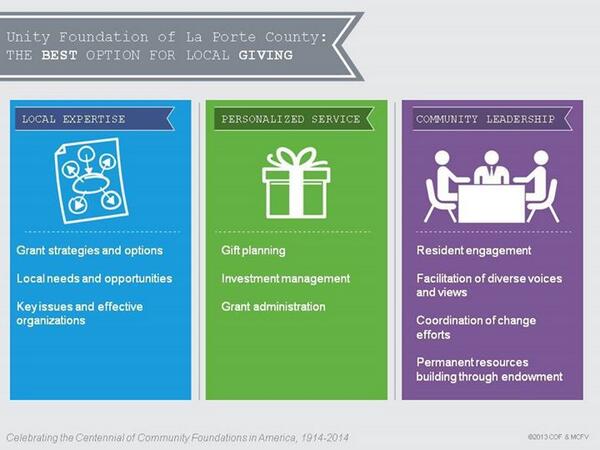 Unity Foundation of La Porte County:
THE BEST OPTION FOR LOCAL GIVING

LOCAL EXPERTISE

Grant strategies and options

Local needs and opportunities

Key issues and effective organizations

PERSONALIZED SERVICE

Gift planning

Investment management

Grant administration

COMMUNITY LEADERSHIP

Resident engagement

Facilitation of diverse voices and views

Coordination of change efforts

Permanent resources building through endowment

Celebrating the Centennial of Community Foundations in America, 1914-2014

©2013 COF & MCFV